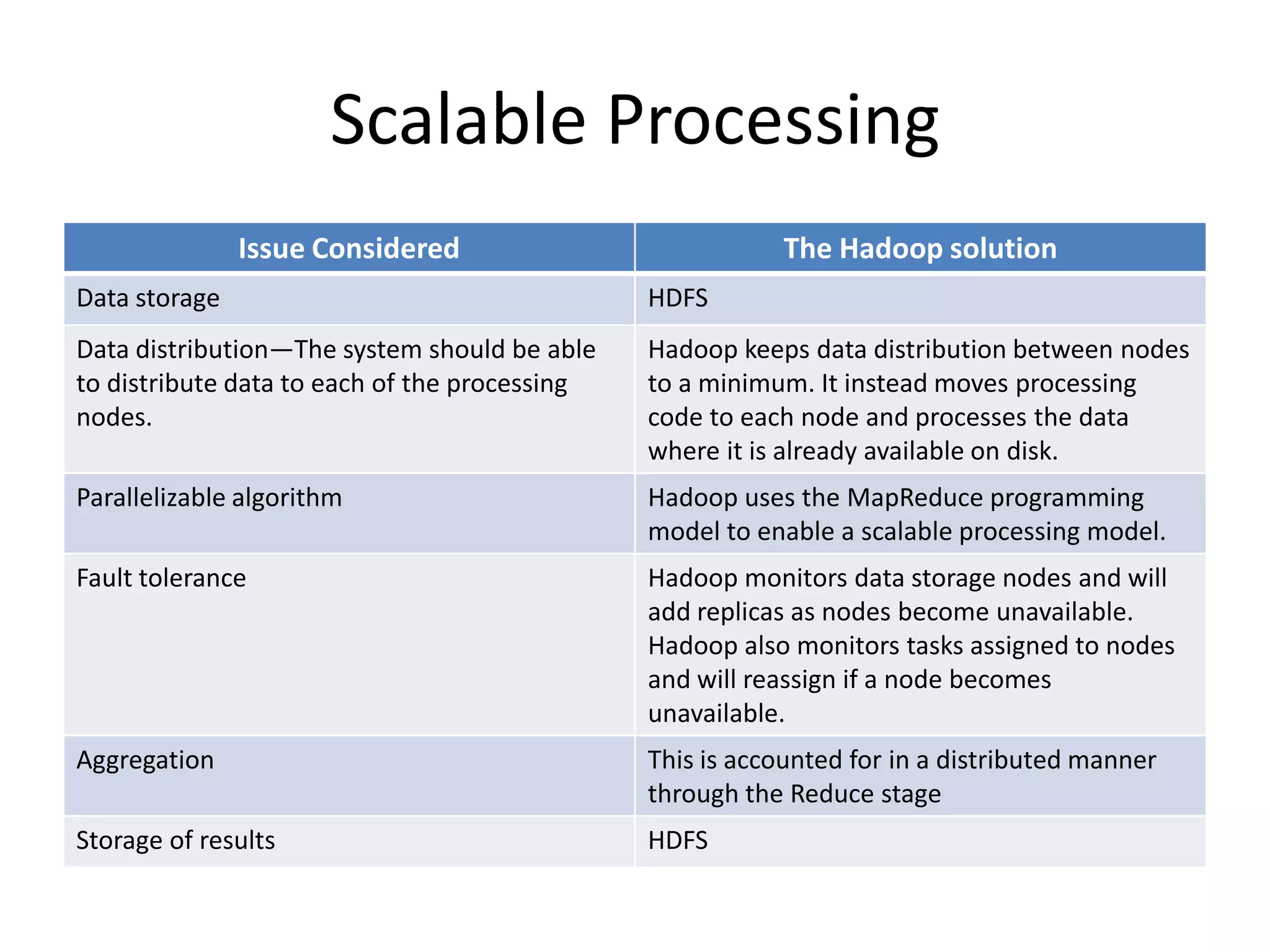 Scalable Processing

| Issue Considered | The Hadoop solution |
|---|---|
| Data storage | HDFS |
| Data distribution—The system should be able to distribute data to each of the processing nodes. | Hadoop keeps data distribution between nodes to a minimum. It instead moves processing code to each node and processes the data where it is already available on disk. |
| Parallelizable algorithm | Hadoop uses the MapReduce programming model to enable a scalable processing model. |
| Fault tolerance | Hadoop monitors data storage nodes and will add replicas as nodes become unavailable. Hadoop also monitors tasks assigned to nodes and will reassign if a node becomes unavailable. |
| Aggregation | This is accounted for in a distributed manner through the Reduce stage |
| Storage of results | HDFS |